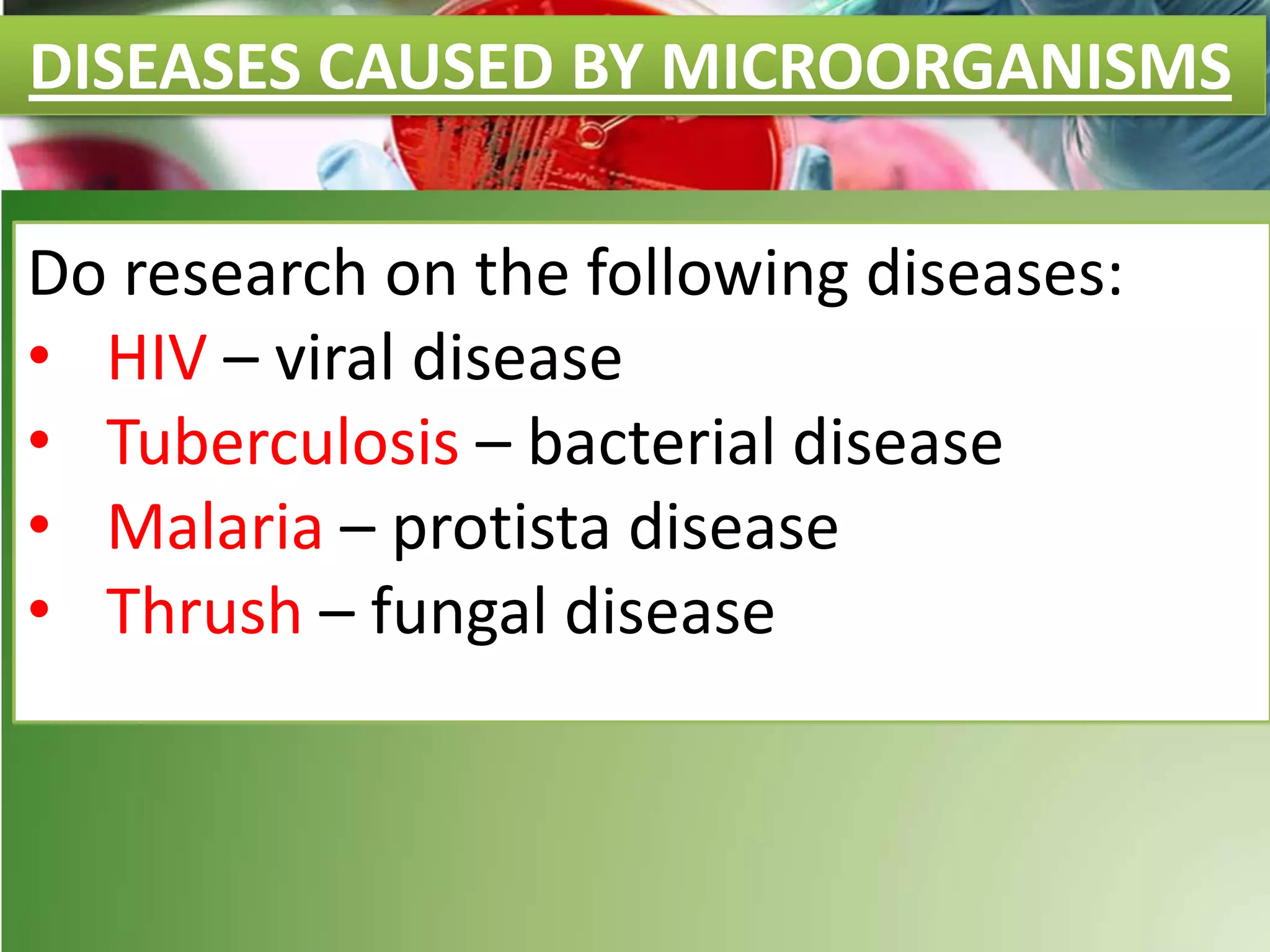 DISEASES CAUSED BY MICROORGANISMS

Do research on the following diseases:
• HIV – viral disease
• Tuberculosis – bacterial disease
• Malaria – protista disease
• Thrush – fungal disease